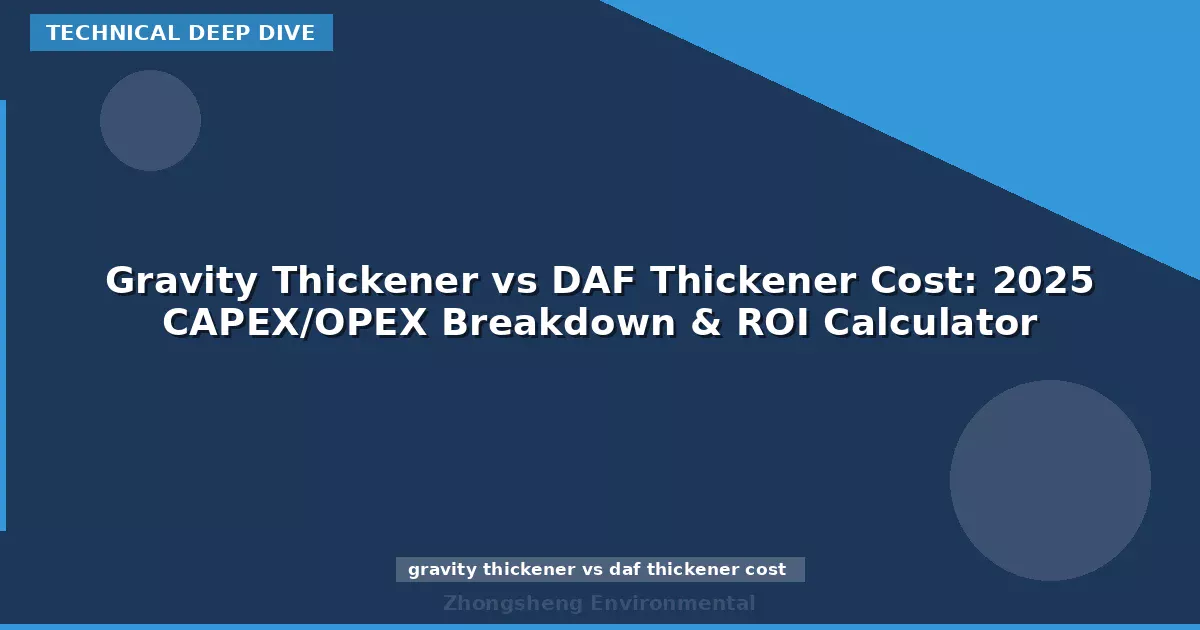 TECHNICAL DEEP DIVE

Gravity Thickener vs DAF Thickener Cost: 2025 CAPEX/OPEX Breakdown & ROI Calculator

gravity thickener vs daf thickener cost

Zhongsheng Environmental